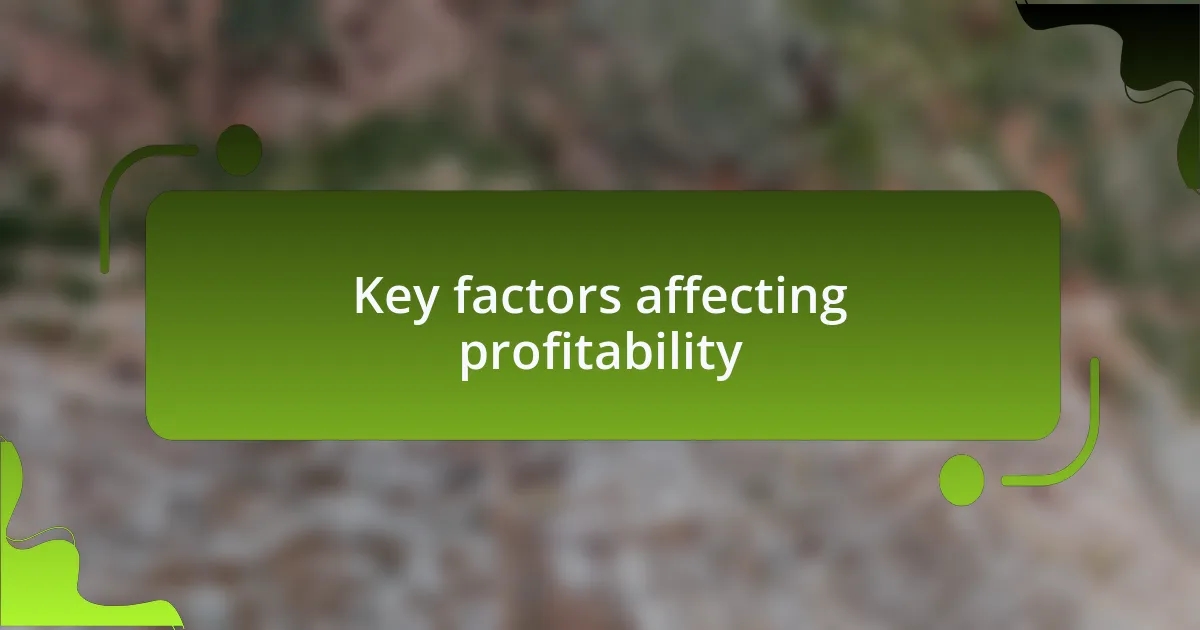 Key factors affecting profitability